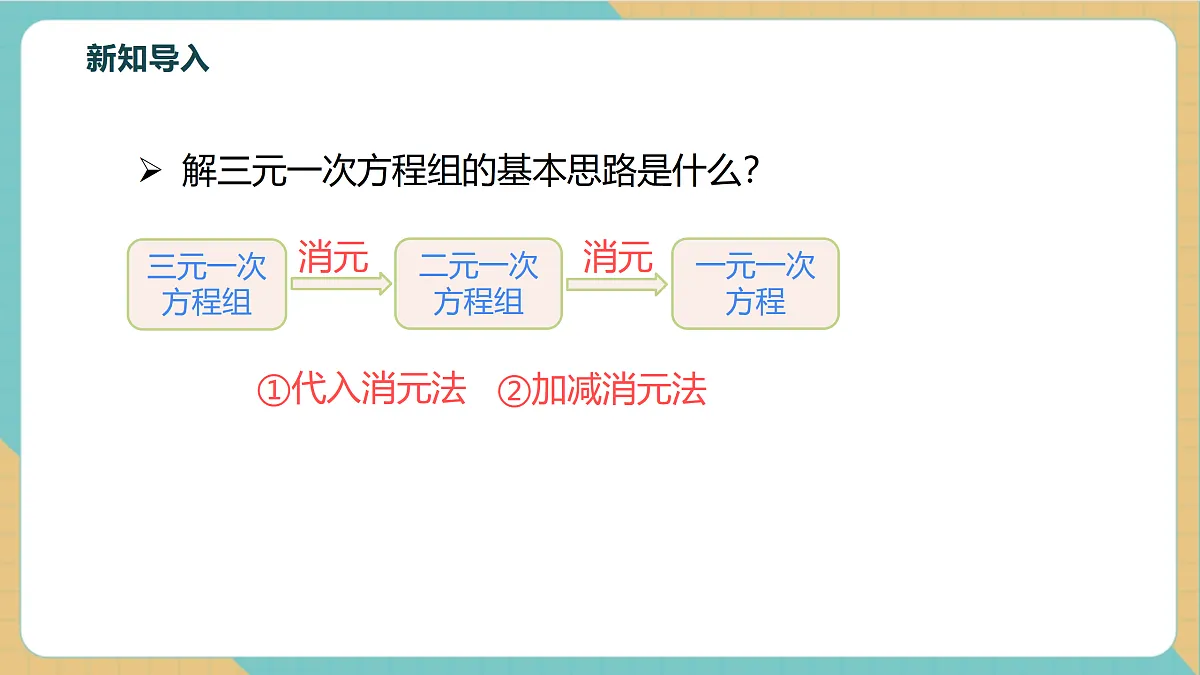 新知导入

➢ 解三元一次方程组的基本思路是什么?

三元一次方程组 消元 二元一次方程组 消元 一元一次方程

①代入消元法 ②加减消元法